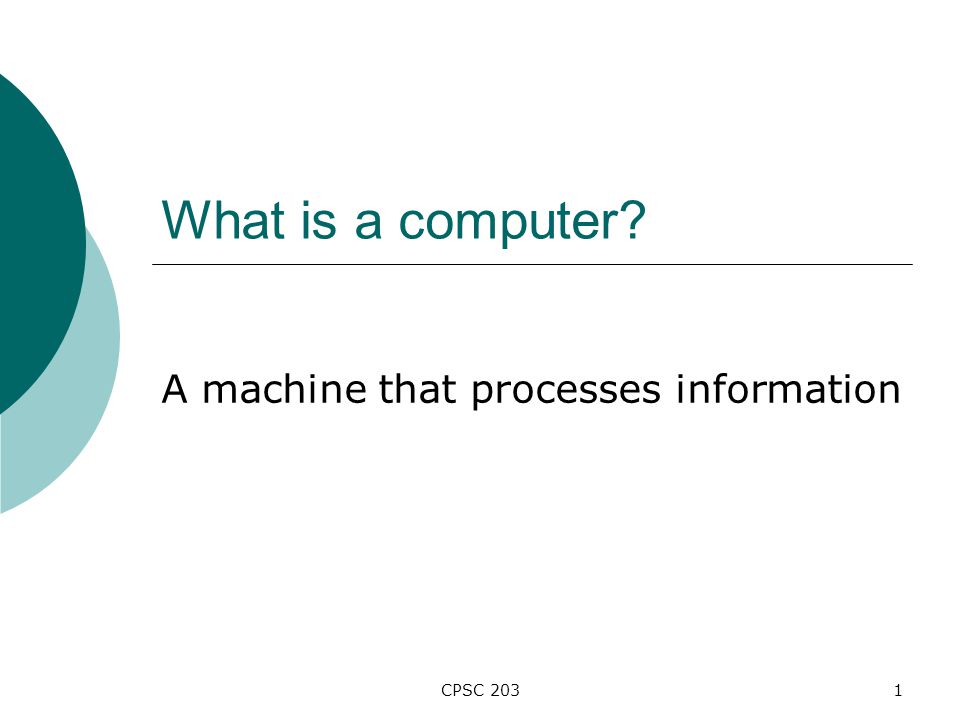 What is a computer?

A machine that processes information

CPSC 203

1